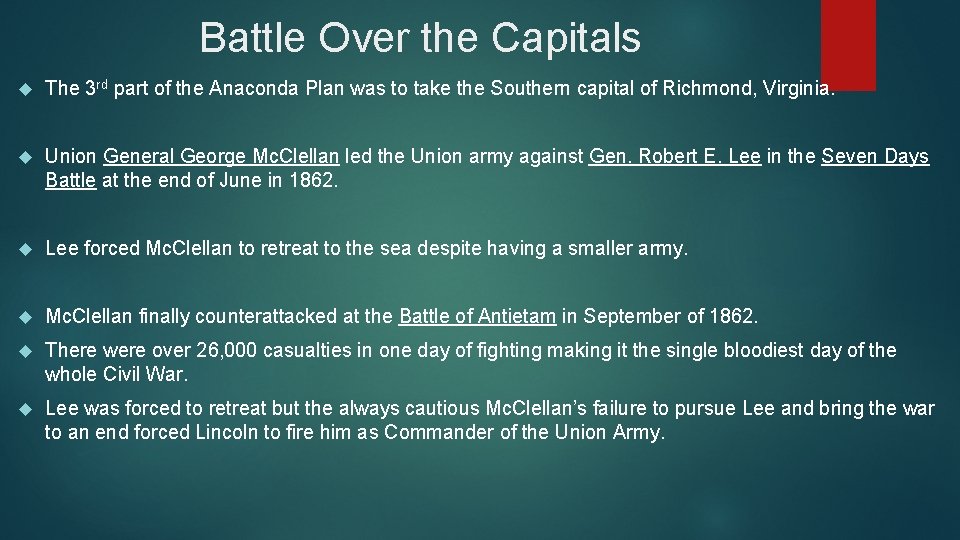 Battle Over the Capitals

The 3rd part of the Anaconda Plan was to take the Southern capital of Richmond, Virginia.

Union General George McClellan led the Union army against Gen. Robert E. Lee in the Seven Days Battle at the end of June in 1862.

Lee forced McClellan to retreat to the sea despite having a smaller army.

McClellan finally counterattacked at the Battle of Antietam in September of 1862.

There were over 26,000 casualties in one day of fighting making it the single bloodiest day of the whole Civil War.

Lee was forced to retreat but the always cautious McClellan's failure to pursue Lee and bring the war to an end forced Lincoln to fire him as Commander of the Union Army.